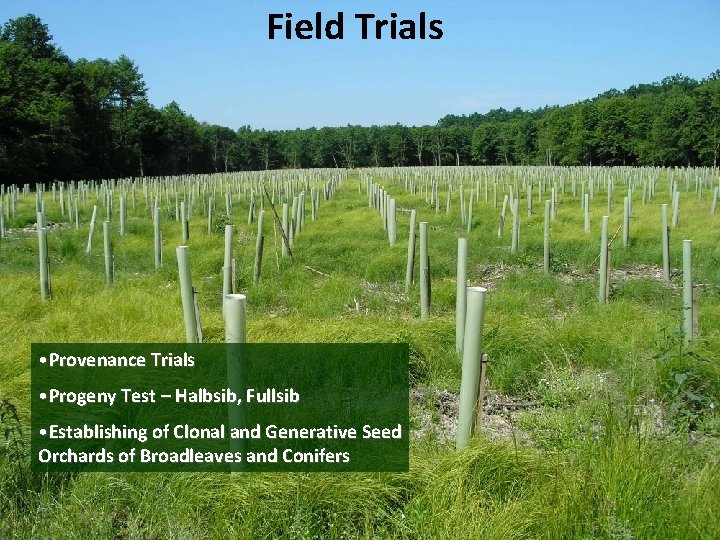 Field Trials

•Provenance Trials

•Progeny Test – Halbsib, Fullsib

•Establishing of Clonal and Generative Seed Orchards of Broadleaves and Conifers